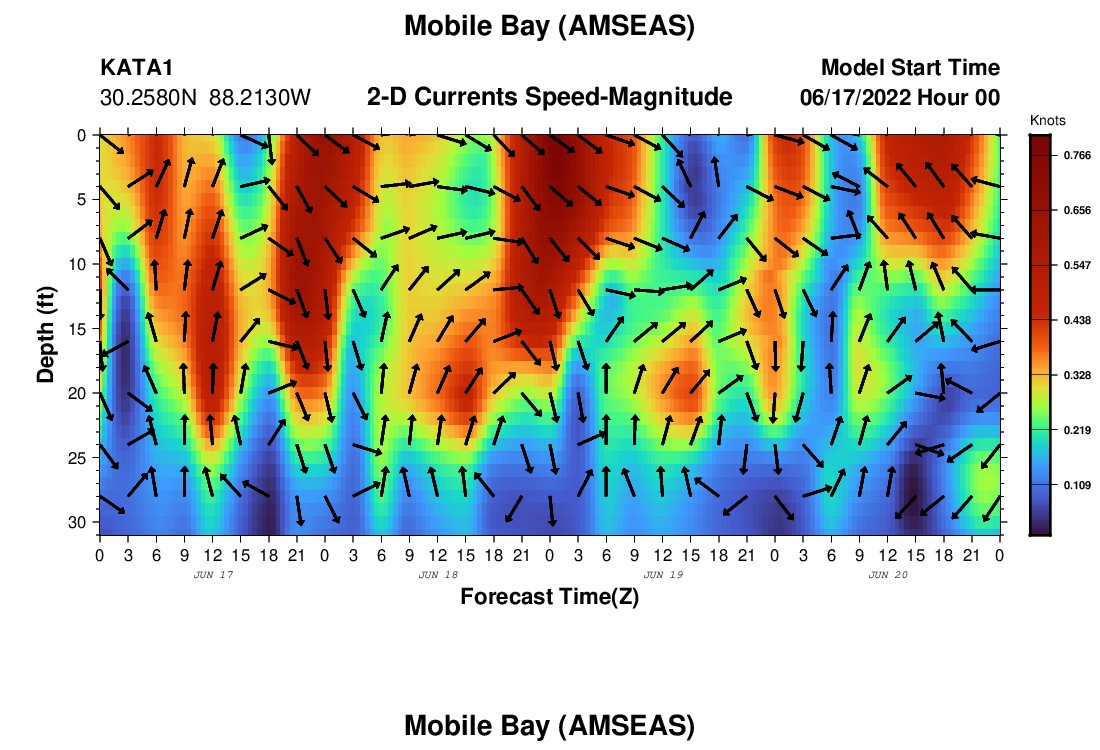 Mobile Bay (AMSEAS)

KATA1
30.2580N 88.2130W

2-D Currents Speed-Magnitude

Model Start Time
06/17/2022 Hour 00

Knots
0.766
0.656
0.547
0.438
0.328
0.219
0.109

Depth (ft)
0
5
10
15
20
25
30

0 3 6 9 12 15 18 21 0 3 6 9 12 15 18 21 0 3 6 9 12 15 18 21 0 3 6 9 12 15 18 21 0

JUN 17
JUN 18
JUN 19
JUN 20

Forecast Time(Z)

Mobile Bay (AMSEAS)